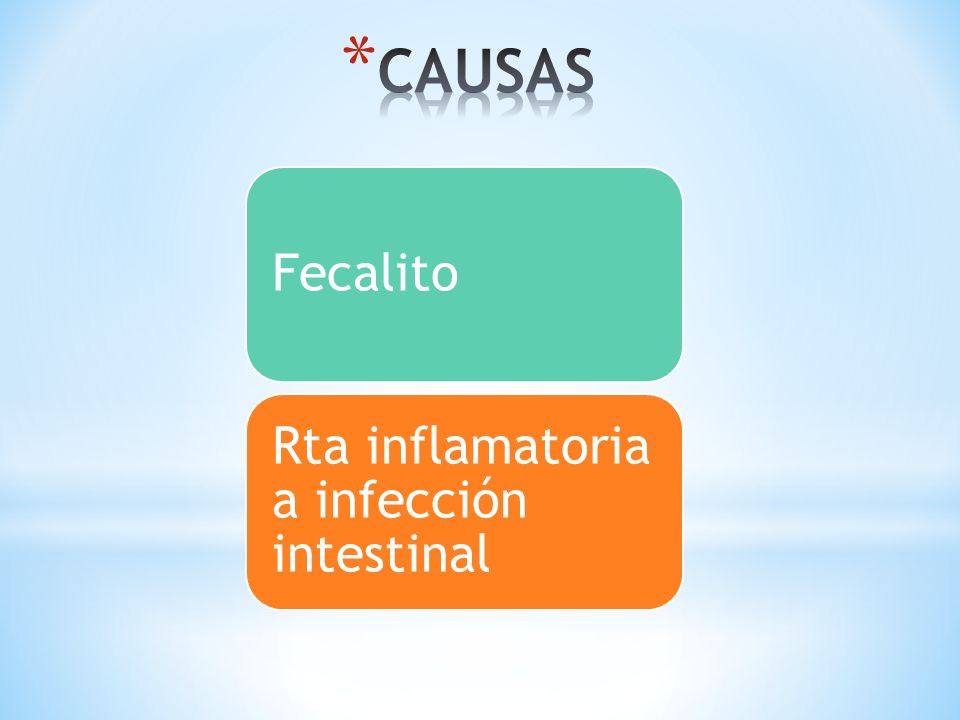 *CAUSAS

Fecalito

Rta inflamatoria a infección intestinal